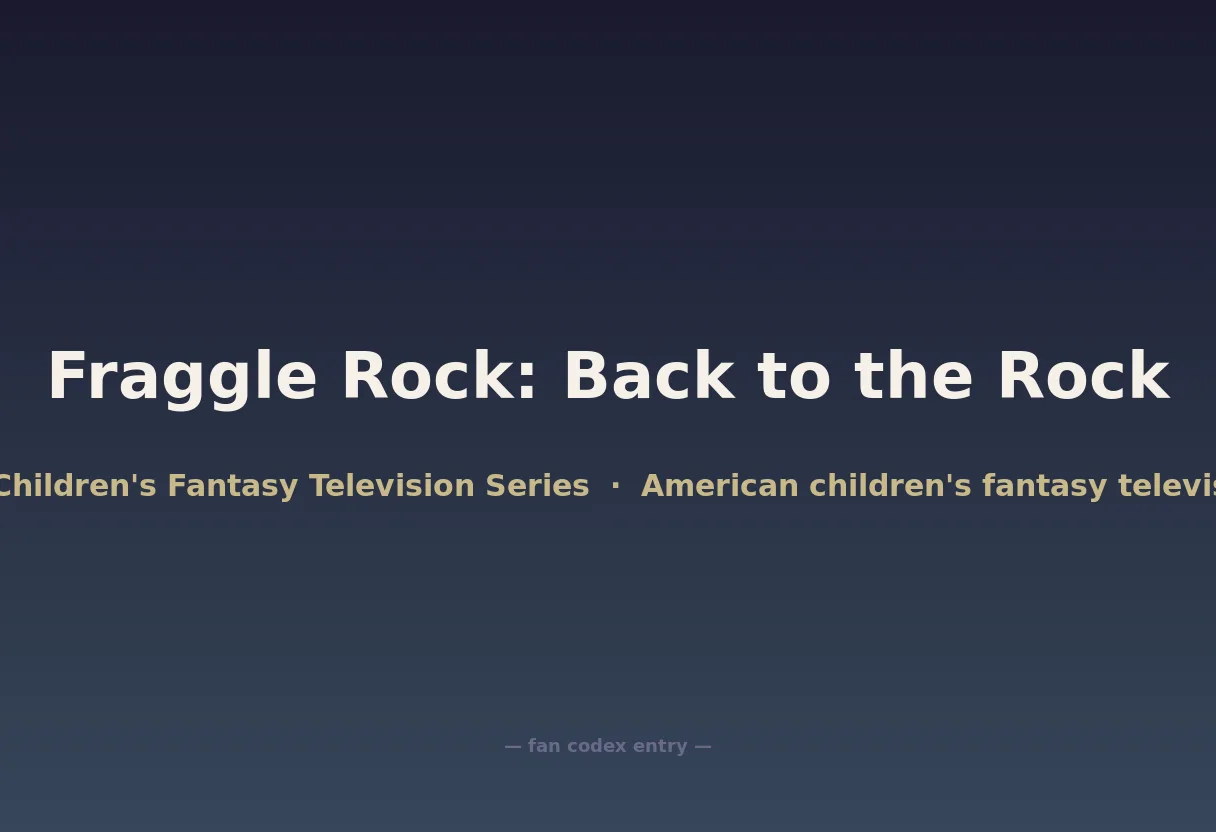 Fraggle Rock: Back to the Rock

Children's Fantasy Television Series · American children's fantasy televis

— fan codex entry —